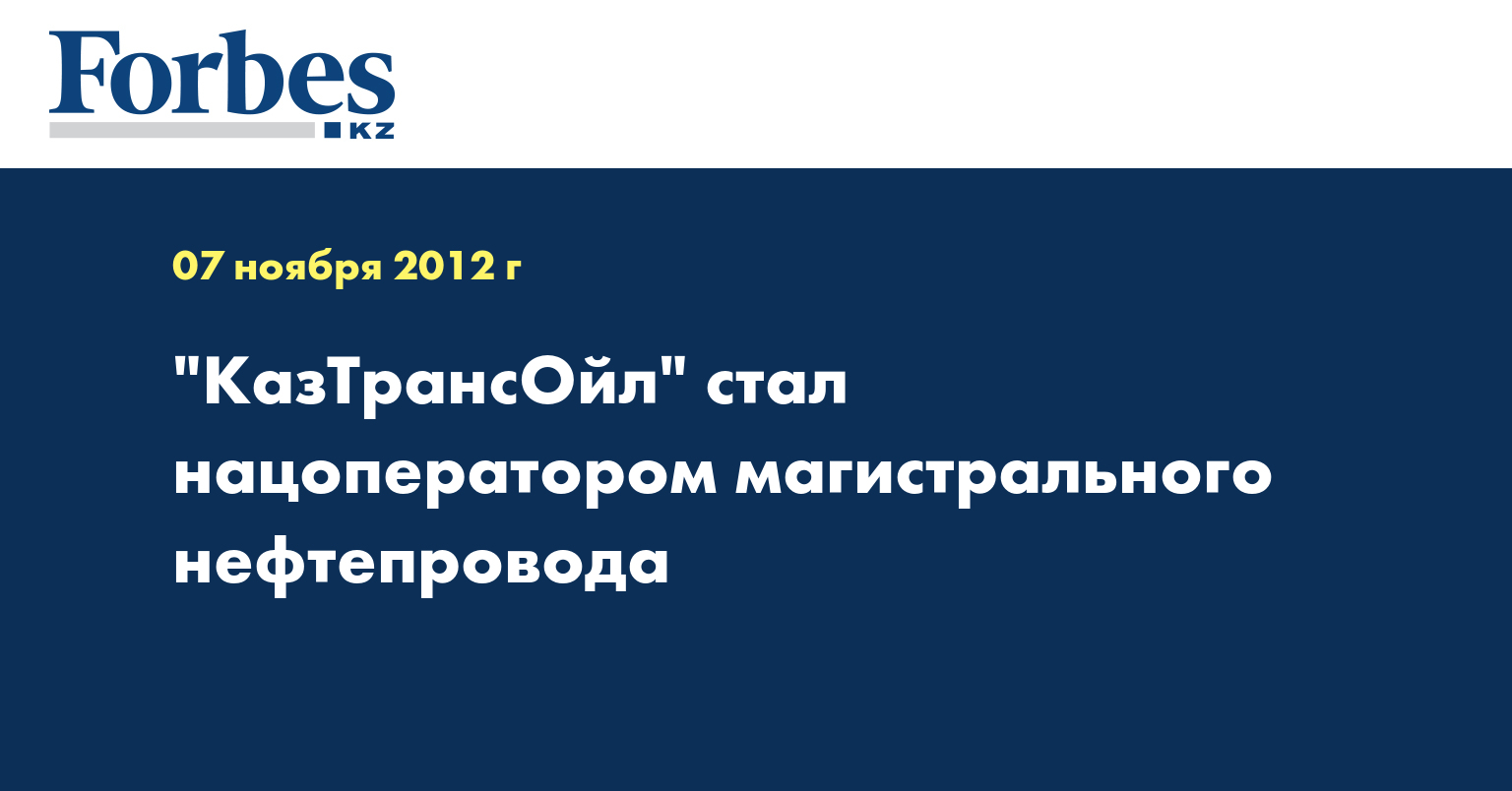 Forbes
KZ

07 ноября 2012 г

"КазТрансОйл" стал нацоператором магистрального нефтепровода